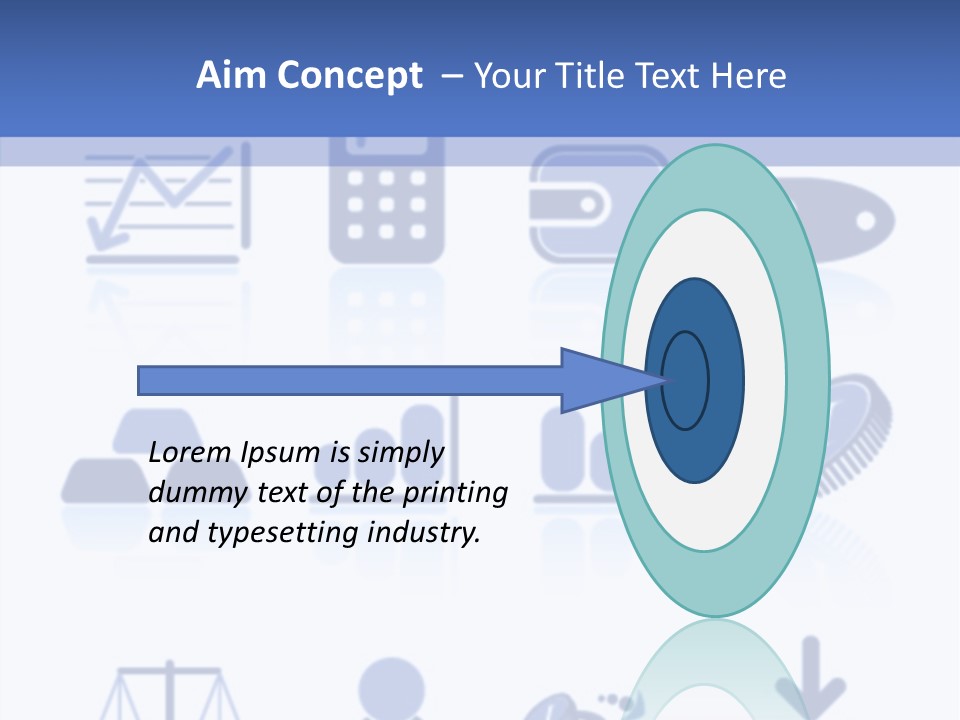 Aim Concept – Your Title Text Here

Lorem Ipsum is simply dummy text of the printing and typesetting industry.